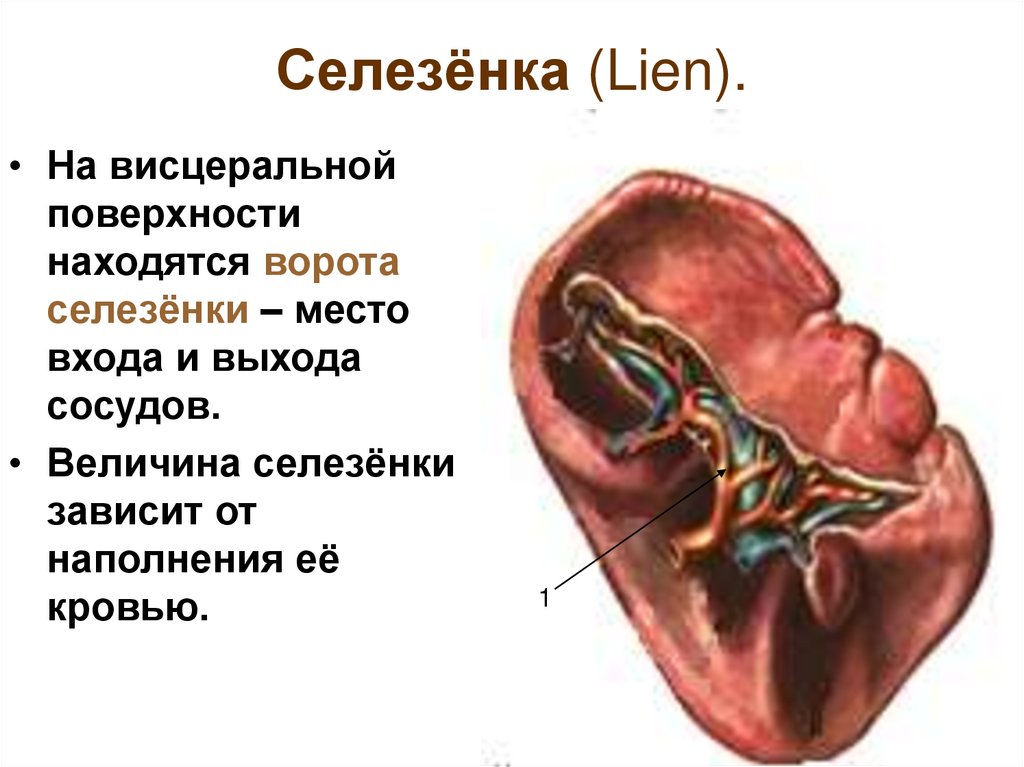 Селезёнка (Lien).

• На висцеральной поверхности находятся ворота селезёнки – место входа и выхода сосудов.

• Величина селезёнки зависит от наполнения её кровью.

1